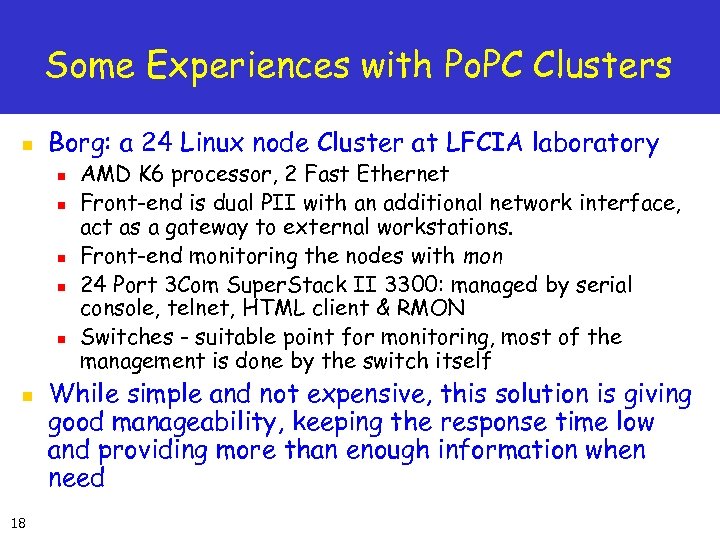 Some Experiences with PoPC Clusters

Borg: a 24 Linux node Cluster at LFCIA laboratory

AMD K6 processor, 2 Fast Ethernet

Front-end is dual PII with an additional network interface, act as a gateway to external workstations.

Front-end monitoring the nodes with mon

24 Port 3Com SuperStack II 3300: managed by serial console, telnet, HTML client & RMON

Switches - suitable point for monitoring, most of the management is done by the switch itself

While simple and not expensive, this solution is giving good manageability, keeping the response time low and providing more than enough information when need

18